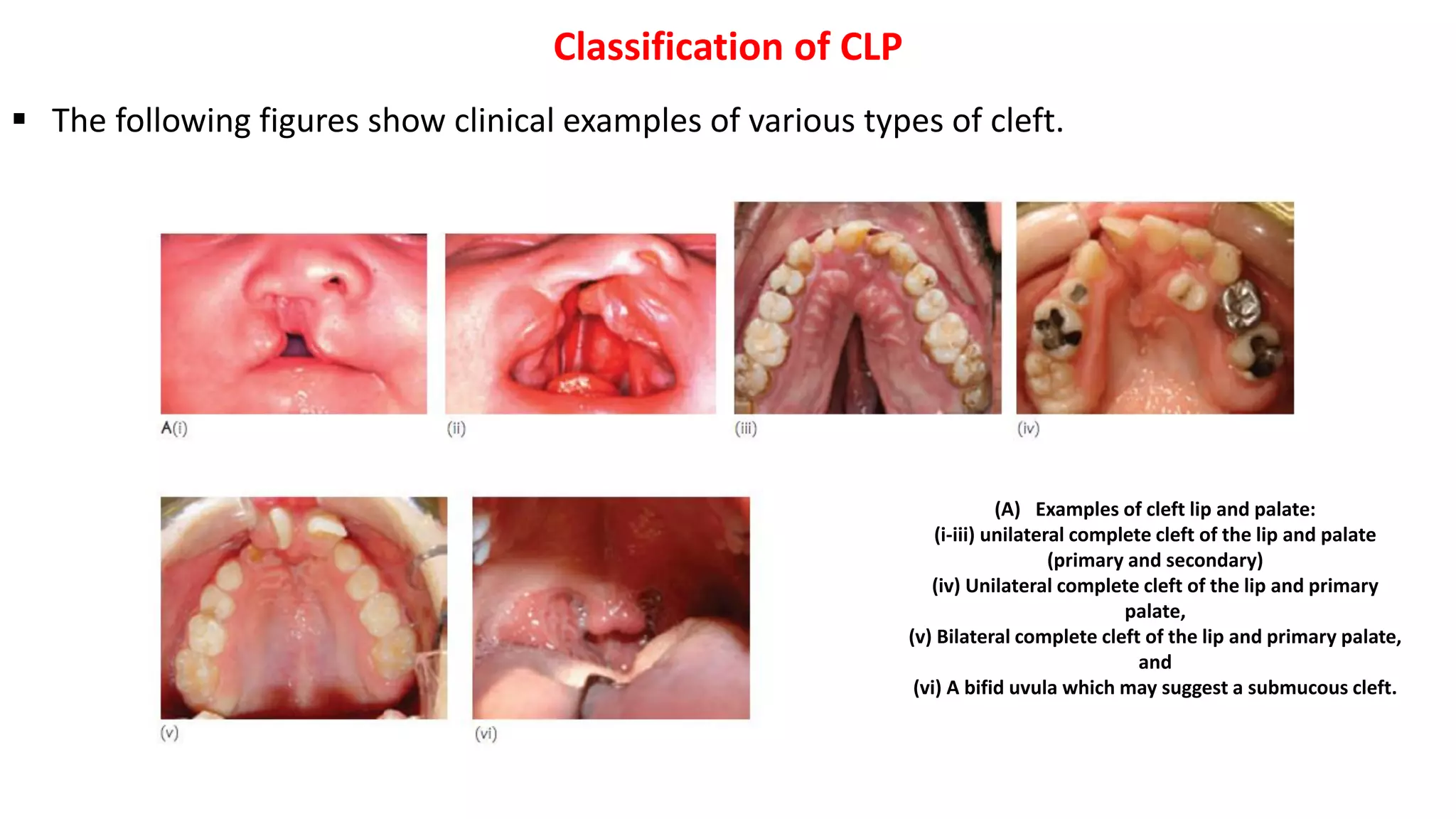 Classification of CLP

▪ The following figures show clinical examples of various types of cleft.

A(i)

(ii)

(iii)

(iv)

(v)

(vi)

(A) Examples of cleft lip and palate:
(i-iii) unilateral complete cleft of the lip and palate (primary and secondary)
(iv) Unilateral complete cleft of the lip and primary palate,
(v) Bilateral complete cleft of the lip and primary palate, and
(vi) A bifid uvula which may suggest a submucous cleft.